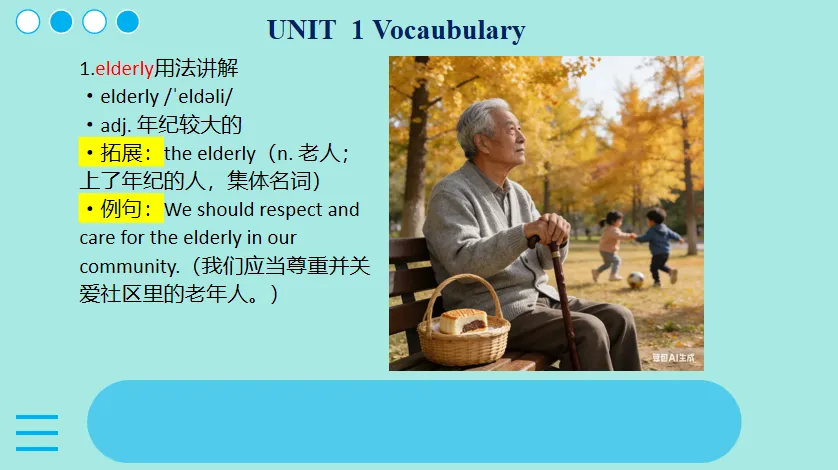 UNIT 1 Vocaubulary

1.elderly用法讲解

• elderly /ˈeldəli/

• adj. 年纪较大的

• 拓展：the elderly（n. 老人；上了年纪的人，集体名词）

• 例句：We should respect and care for the elderly in our community.（我们应当尊重并关爱社区里的老年人。）

豆包AI生成